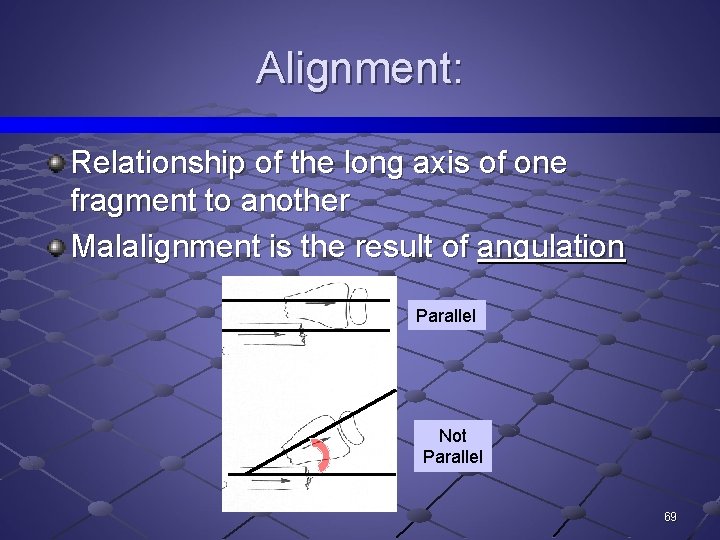 Alignment:

Relationship of the long axis of one fragment to another

Malalignment is the result of angulation

Parallel

Not Parallel

69